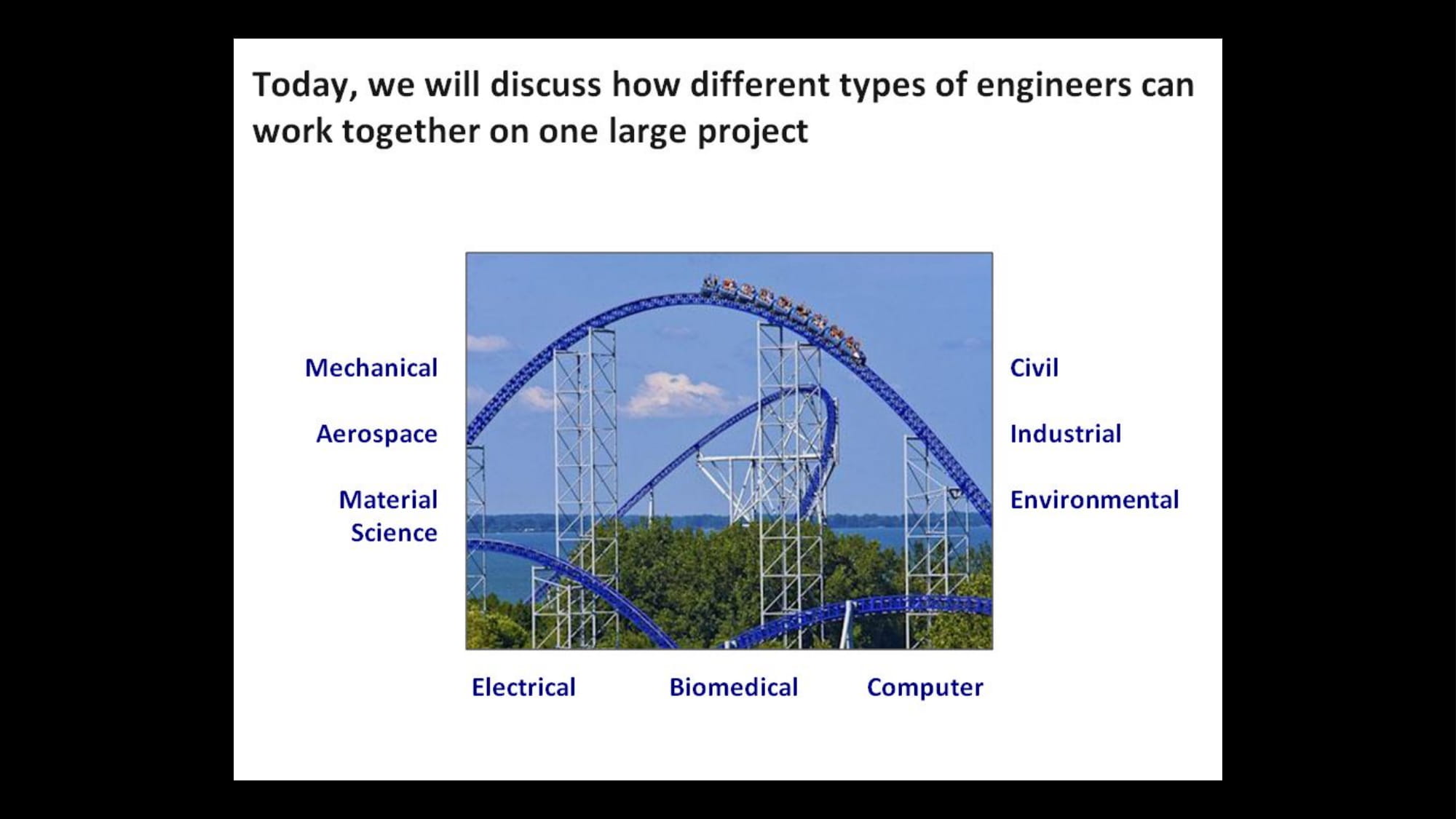 Today, we will discuss how different types of engineers can work together on one large project

Mechanical

Aerospace

Material Science

Civil

Industrial

Environmental

Electrical

Biomedical

Computer